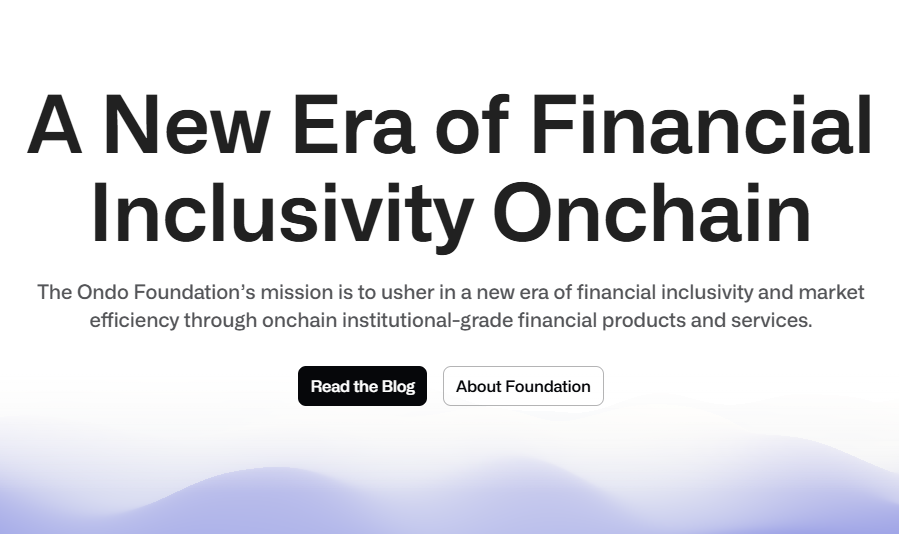 A New Era of Financial Inclusivity Onchain

The Ondo Foundation’s mission is to usher in a new era of financial inclusivity and market efficiency through onchain institutional-grade financial products and services.

Read the Blog

About Foundation